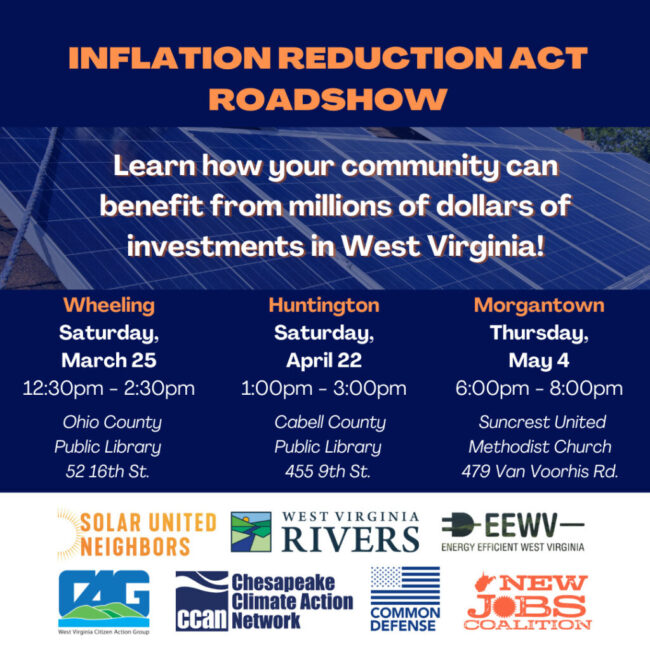 INFLATION REDUCTION ACT ROADSHOW

Learn how your community can benefit from millions of dollars of investments in West Virginia!

Wheeling
Saturday, March 25
12:30pm - 2:30pm
Ohio County Public Library
52 16th St.

Huntington
Saturday, April 22
1:00pm - 3:00pm
Cabell County Public Library
455 9th St.

Morgantown
Thursday, May 4
6:00pm - 8:00pm
Suncrest United Methodist Church
479 Van Voorhis Rd.

SOLAR UNITED NEIGHBORS

WEST VIRGINIA RIVERS

EEWV
ENERGY EFFICIENT WEST VIRGINIA

CAG
West Virginia Citizen Action Group

ccan Chesapeake Climate Action Network

COMMON DEFENSE

NEW JOBS COALITION